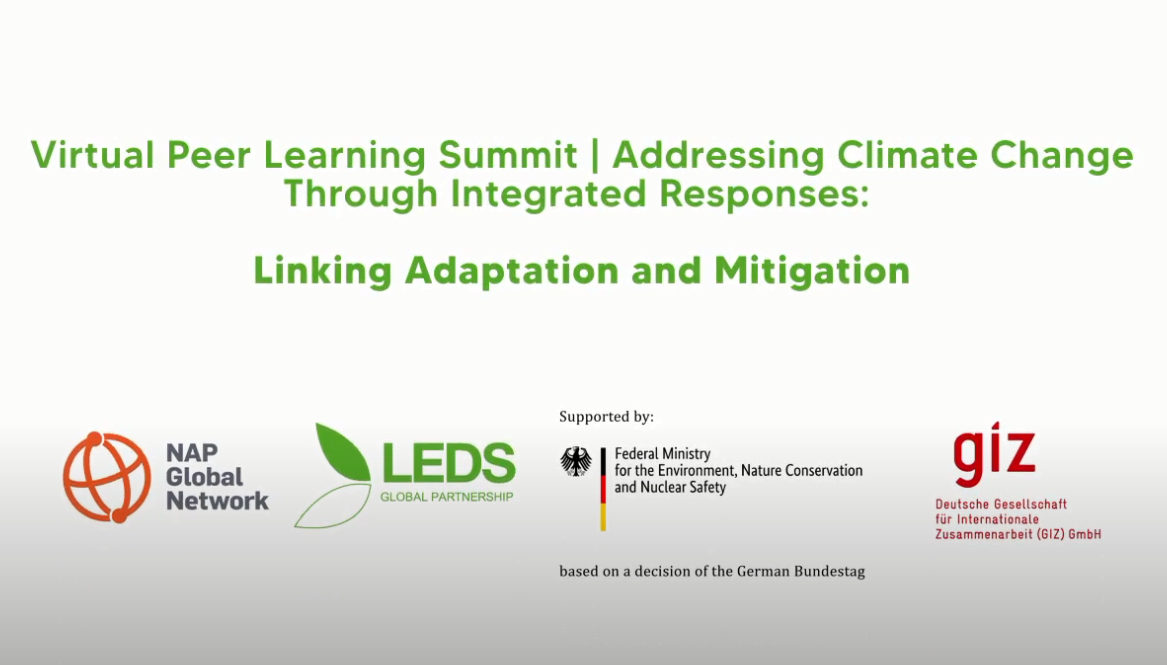 Virtual Peer Learning Summit | Addressing Climate Change Through Integrated Responses:

Linking Adaptation and Mitigation

NAP Global Network

LEDS GLOBAL PARTNERSHIP

Supported by:

Federal Ministry for the Environment, Nature Conservation and Nuclear Safety

based on a decision of the German Bundestag

giz

Deutsche Gesellschaft für Internationale Zusammenarbeit (GIZ) GmbH